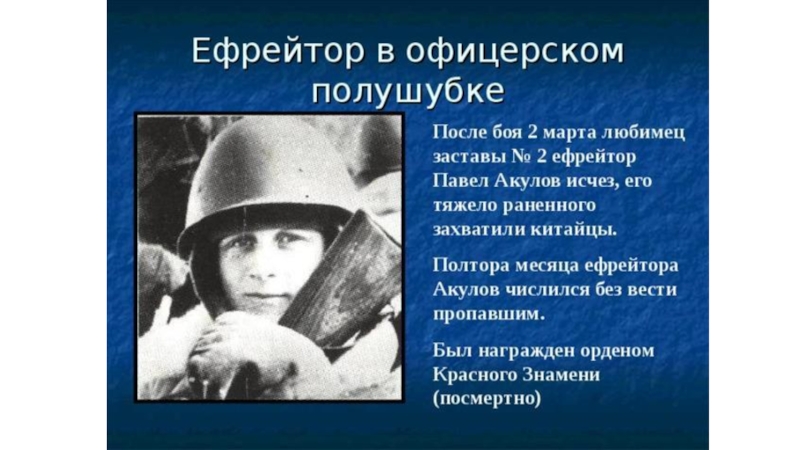 Ефрейтор в офицерском полушубке

После боя 2 марта любимец заставы № 2 ефрейтор Павел Акулов исчез, его тяжело раненного захватили китайцы.

Полтора месяца ефрейтора Акулов числился без вести пропавшим.

Был награжден орденом Красного Знамени (посмертно)